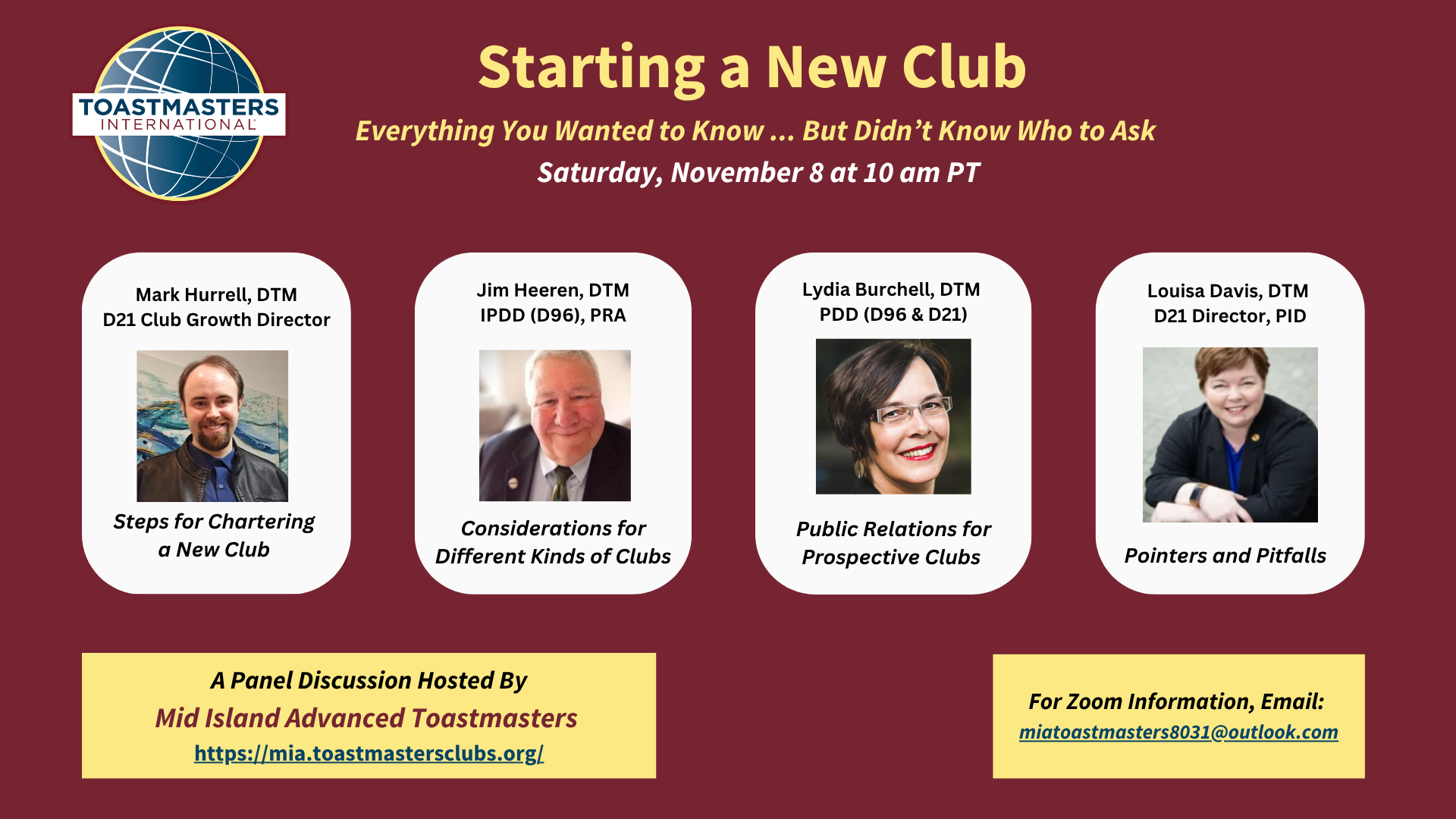 TOASTMASTERS
INTERNATIONAL

Starting a New Club

Everything You Wanted to Know … But Didn't Know Who to Ask

Saturday, November 8 at 10 am PT

Mark Hurrell, DTM
D21 Club Growth Director

Steps for Chartering a New Club

Jim Heeren, DTM
IPDD (D96), PRA

Considerations for Different Kinds of Clubs

Lydia Burchell, DTM
PDD (D96 & D21)

Public Relations for Prospective Clubs

Louisa Davis, DTM
D21 Director, PID

Pointers and Pitfalls

A Panel Discussion Hosted By
Mid Island Advanced Toastmasters
https://mia.toastmastersclubs.org/

For Zoom Information, Email:
miatoastmasters8031@outlook.com